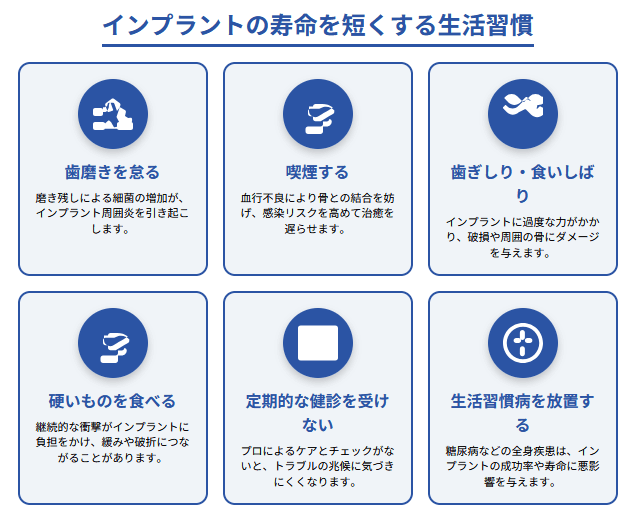 インプラントの寿命を短くする生活習慣

歯磨きを怠る

磨き残しによる細菌の増加が、インプラント周囲炎を引き起こします。

喫煙する

血行不良により骨との結合を妨げ、感染リスクを高めて治癒を遅らせます。

歯ぎしり・食いしばり

インプラントに過度な力がかかり、破損や周囲の骨にダメージを与えます。

硬いものを食べる

継続的な衝撃がインプラントに負担をかけ、緩みや破折につながることがあります。

定期的な健診を受けない

プロによるケアとチェックがないと、トラブルの兆候に気づきにくくなります。

生活習慣病を放置する

糖尿病などの全身疾患は、インプラントの成功率や寿命に悪影響を与えます。